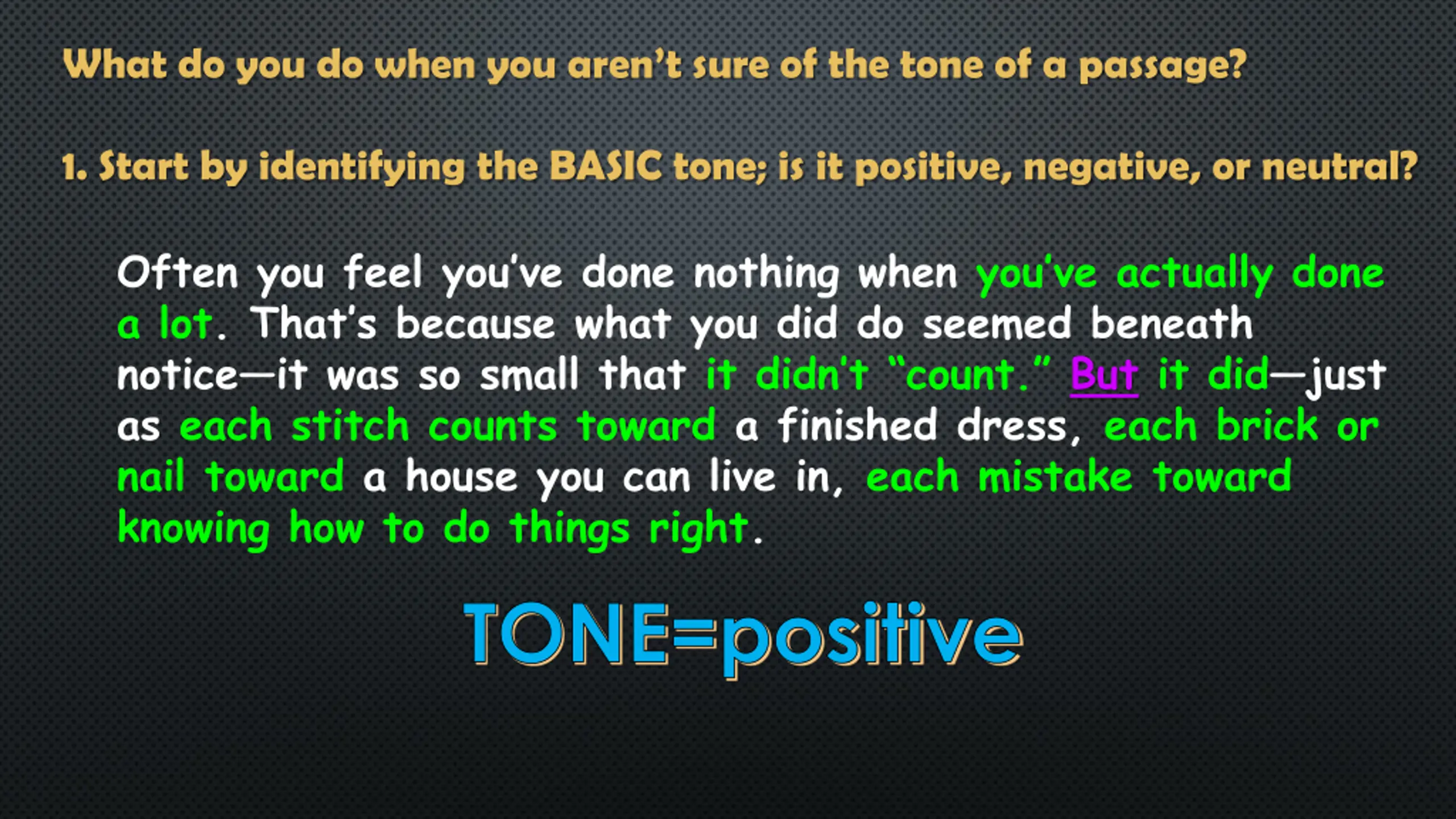 What do you do when you aren't sure of the tone of a passage?

1. Start by identifying the BASIC tone; is it positive, negative, or neutral?

Often you feel you've done nothing when you've actually done a lot. That's because what you did do seemed beneath notice—it was so small that it didn't "count." But it did—just as each stitch counts toward a finished dress, each brick or nail toward a house you can live in, each mistake toward knowing how to do things right.

TONE=positive